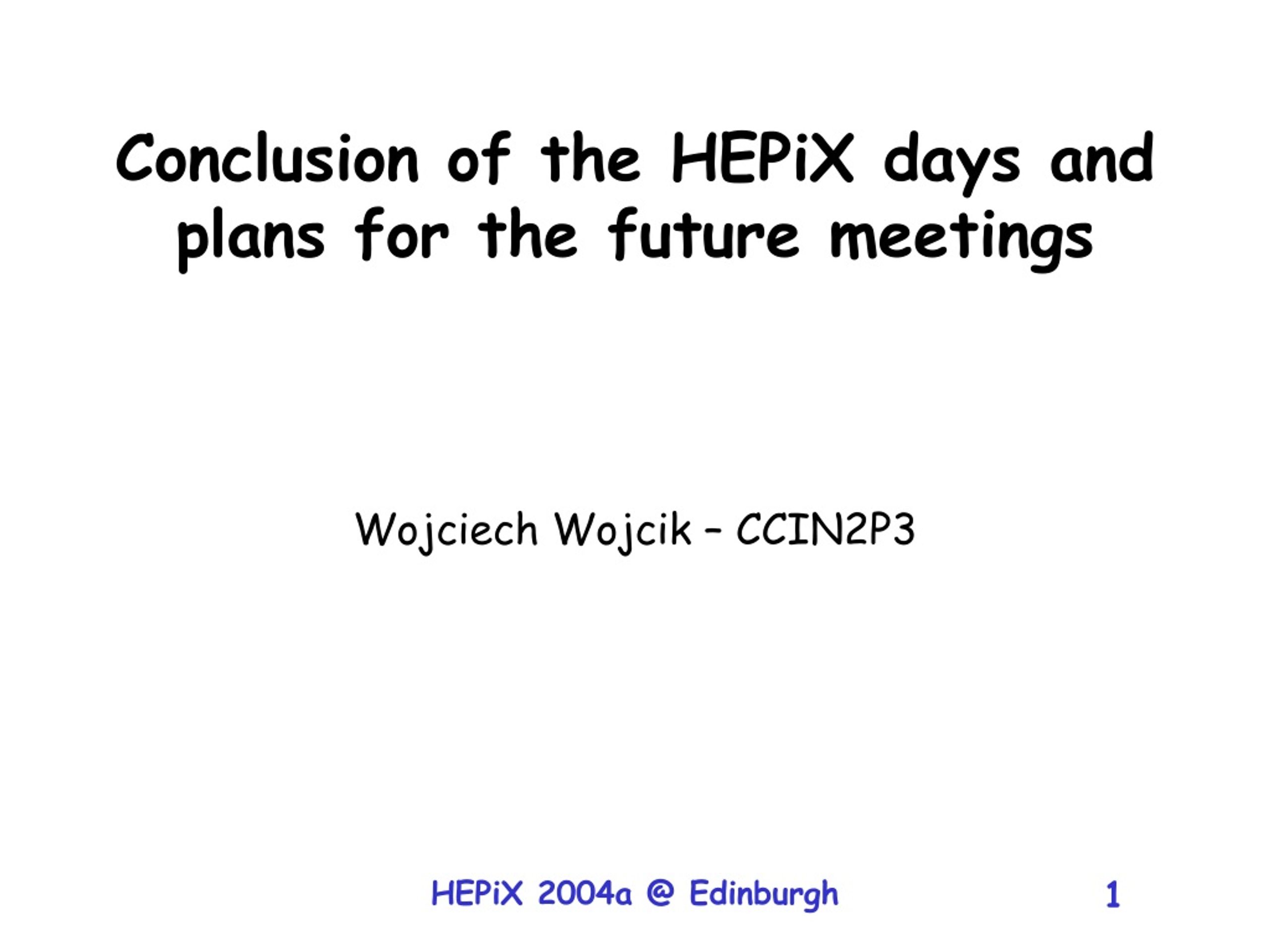 Conclusion of the HEPiX days and plans for the future meetings

Wojciech Wojcik – CCIN2P3

HEPiX 2004a @ Edinburgh

1